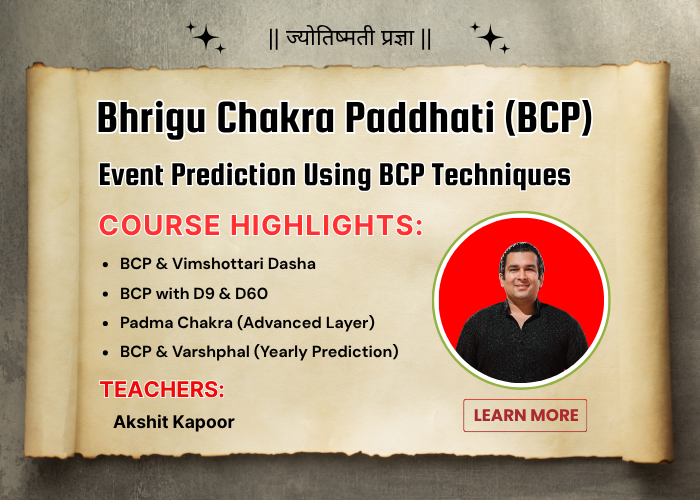 || ज्योतिष्मती प्रज्ञा ||

Bhrigu Chakra Paddhati (BCP)

Event Prediction Using BCP Techniques

COURSE HIGHLIGHTS:

- BCP & Vimshottari Dasha
- BCP with D9 & D60
- Padma Chakra (Advanced Layer)
- BCP & Varshphal (Yearly Prediction)

TEACHERS:

Akshit Kapoor

LEARN MORE